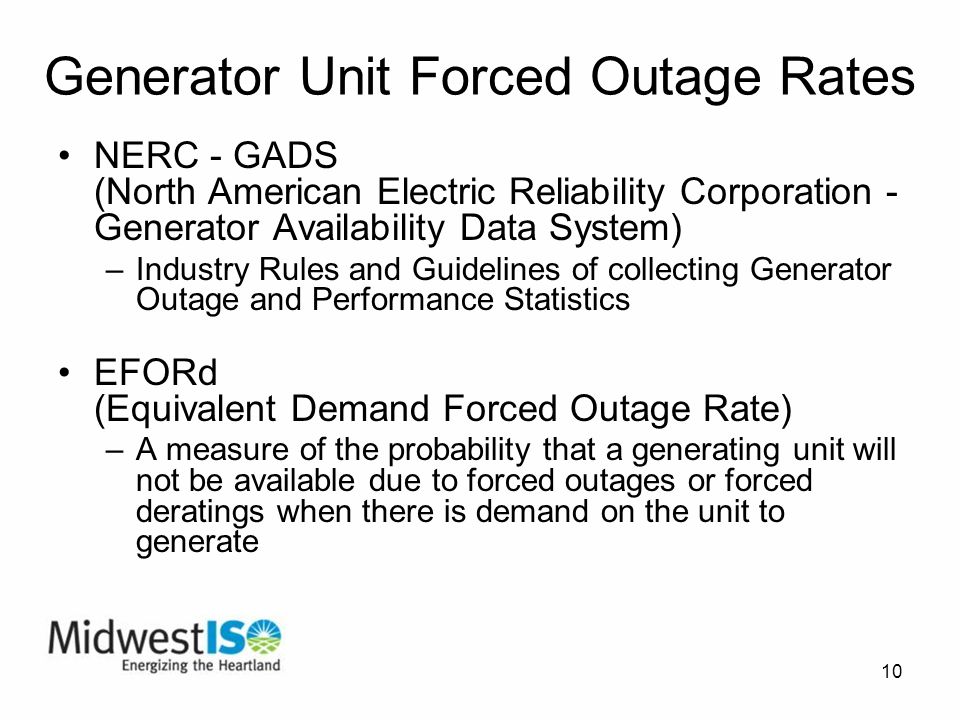 Generator Unit Forced Outage Rates

• NERC - GADS
(North American Electric Reliability Corporation - Generator Availability Data System)
– Industry Rules and Guidelines of collecting Generator Outage and Performance Statistics

• EFORd
(Equivalent Demand Forced Outage Rate)
– A measure of the probability that a generating unit will not be available due to forced outages or forced deratings when there is demand on the unit to generate

MidwestISO
Energizing the Heartland

10